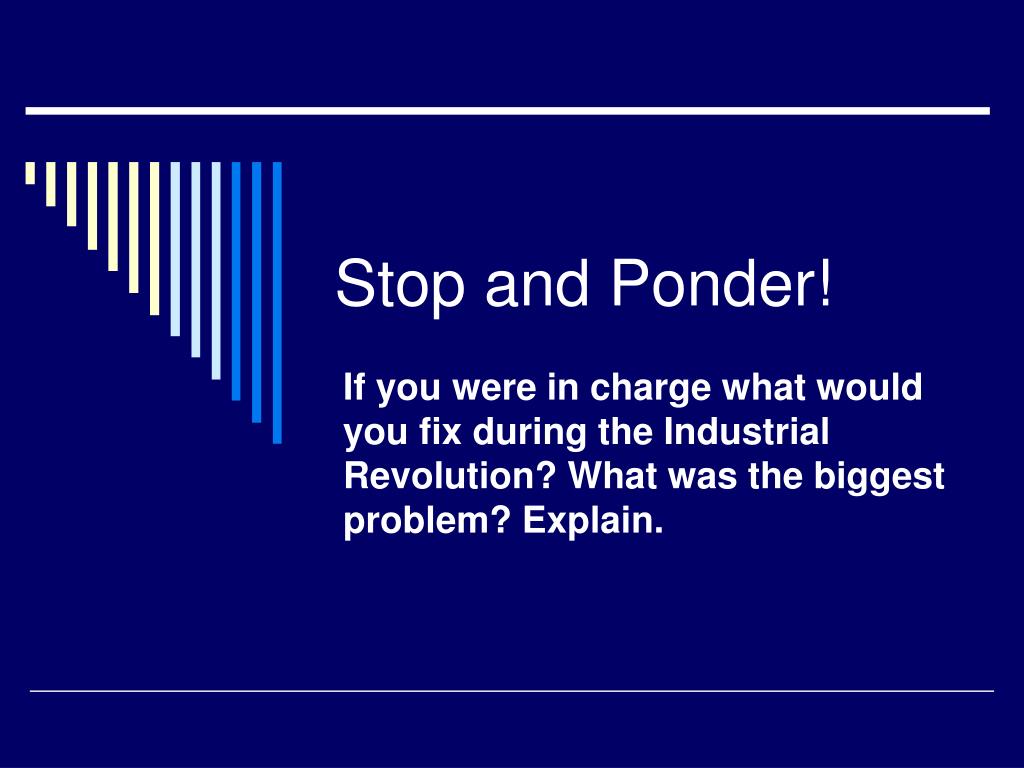 Stop and Ponder!

If you were in charge what would you fix during the Industrial Revolution? What was the biggest problem? Explain.